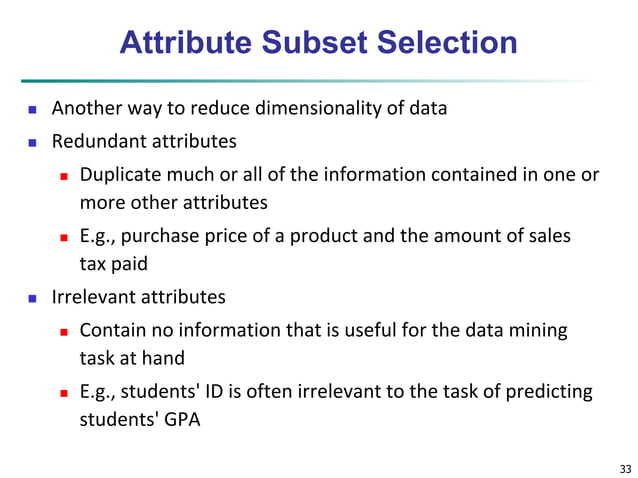 Attribute Subset Selection

- Another way to reduce dimensionality of data
- Redundant attributes
  - Duplicate much or all of the information contained in one or more other attributes
  - E.g., purchase price of a product and the amount of sales tax paid
- Irrelevant attributes
  - Contain no information that is useful for the data mining task at hand
  - E.g., students' ID is often irrelevant to the task of predicting students' GPA

33